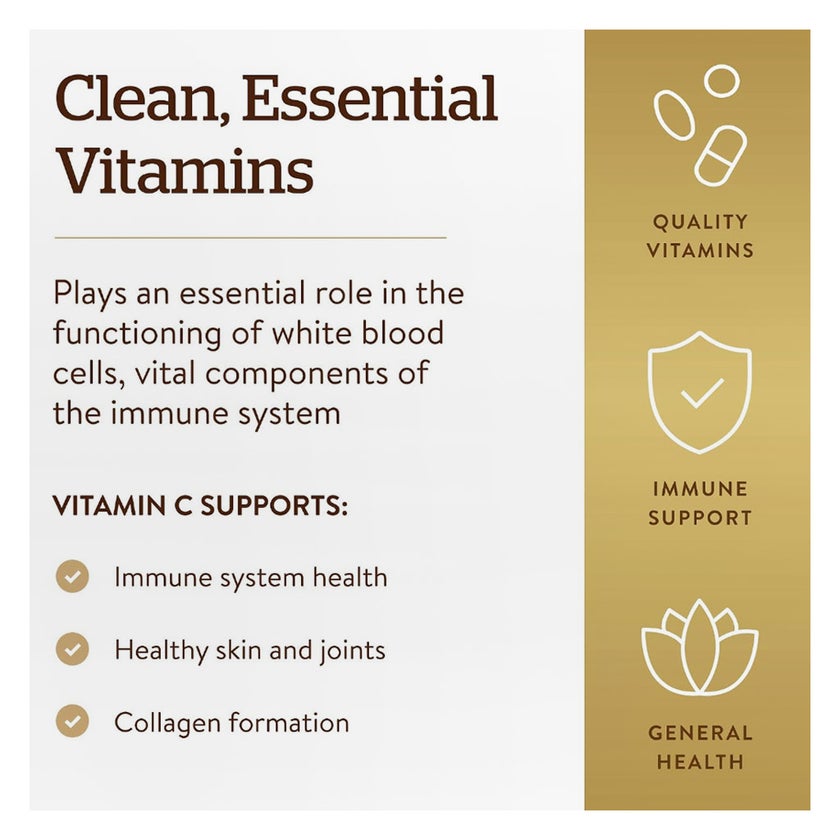 Clean, Essential Vitamins

Plays an essential role in the functioning of white blood cells, vital components of the immune system

VITAMIN C SUPPORTS:

Immune system health

Healthy skin and joints

Collagen formation

QUALITY VITAMINS

IMMUNE SUPPORT

GENERAL HEALTH